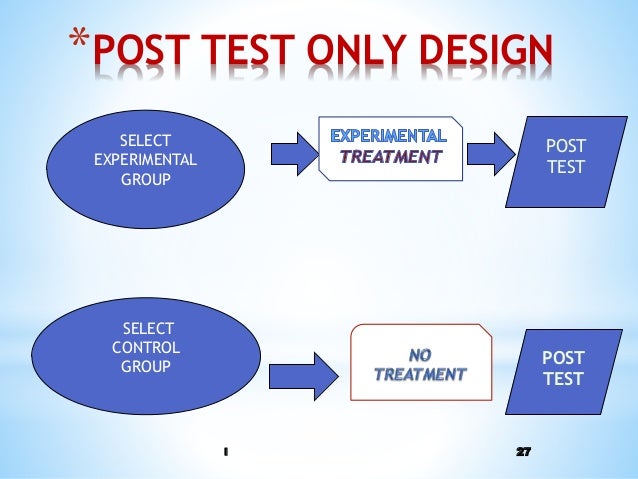 *POST TEST ONLY DESIGN

SELECT EXPERIMENTAL GROUP

EXPERIMENTAL TREATMENT

POST TEST

SELECT CONTROL GROUP

NO TREATMENT

POST TEST

1

27